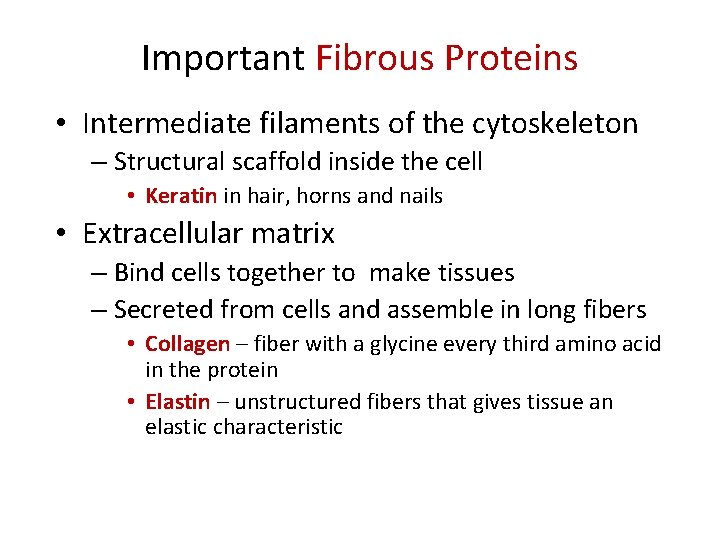 Important Fibrous Proteins

• Intermediate filaments of the cytoskeleton
– Structural scaffold inside the cell
• Keratin in hair, horns and nails
• Extracellular matrix
– Bind cells together to make tissues
– Secreted from cells and assemble in long fibers
• Collagen – fiber with a glycine every third amino acid in the protein
• Elastin – unstructured fibers that gives tissue an elastic characteristic